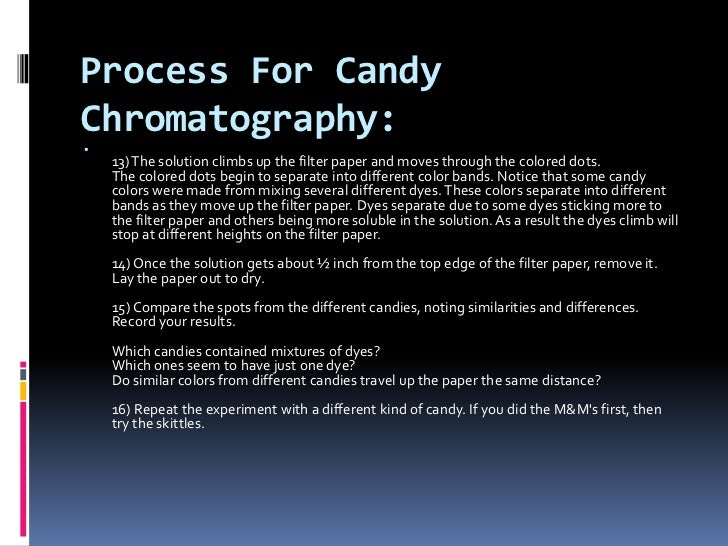 Process For Candy Chromatography:

13) The solution climbs up the filter paper and moves through the colored dots. The colored dots begin to separate into different color bands. Notice that some candy colors were made from mixing several different dyes. These colors separate into different bands as they move up the filter paper. Dyes separate due to some dyes sticking more to the filter paper and others being more soluble in the solution. As a result the dyes climb will stop at different heights on the filter paper.

14) Once the solution gets about ½ inch from the top edge of the filter paper, remove it. Lay the paper out to dry.

15) Compare the spots from the different candies, noting similarities and differences. Record your results.

Which candies contained mixtures of dyes?
Which ones seem to have just one dye?
Do similar colors from different candies travel up the paper the same distance?

16) Repeat the experiment with a different kind of candy. If you did the M&M's first, then try the skittles.